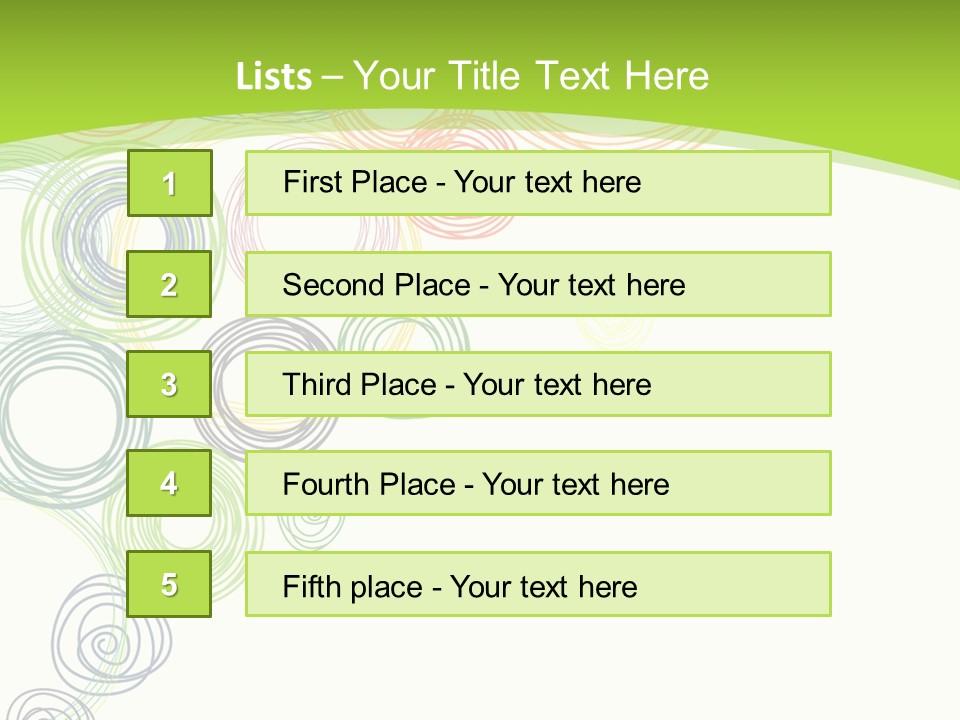 Lists – Your Title Text Here

1

First Place - Your text here

2

Second Place - Your text here

3

Third Place - Your text here

4

Fourth Place - Your text here

5

Fifth place - Your text here